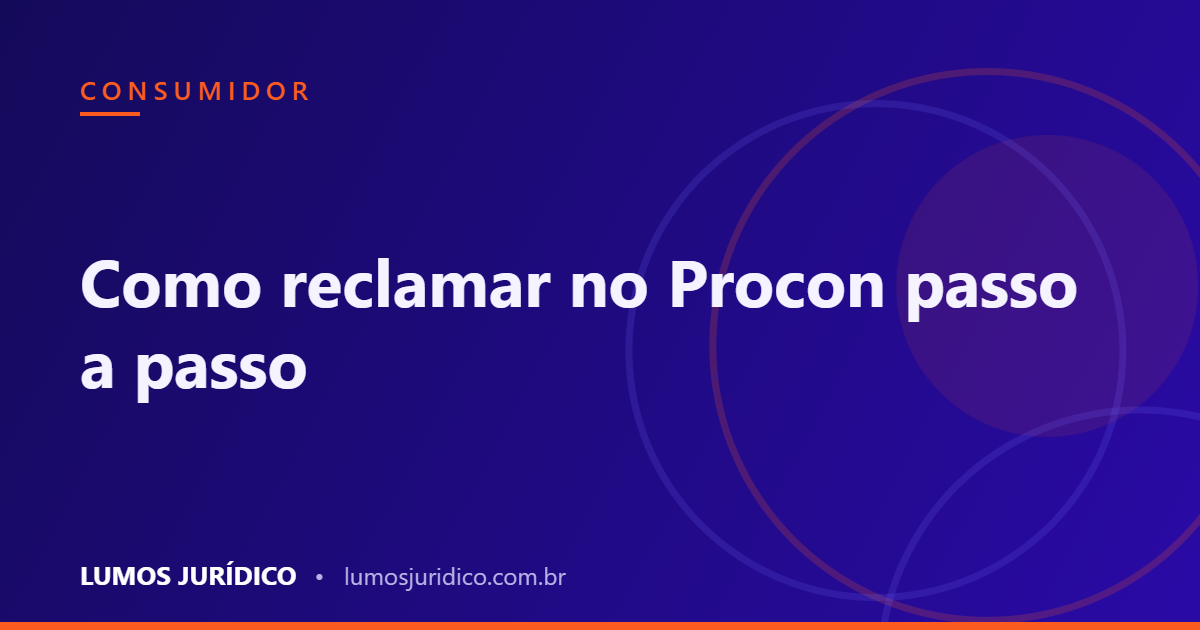 CONSUMIDOR

Como reclamar no Procon passo a passo

LUMOS JURÍDICO • lumosjuridico.com.br